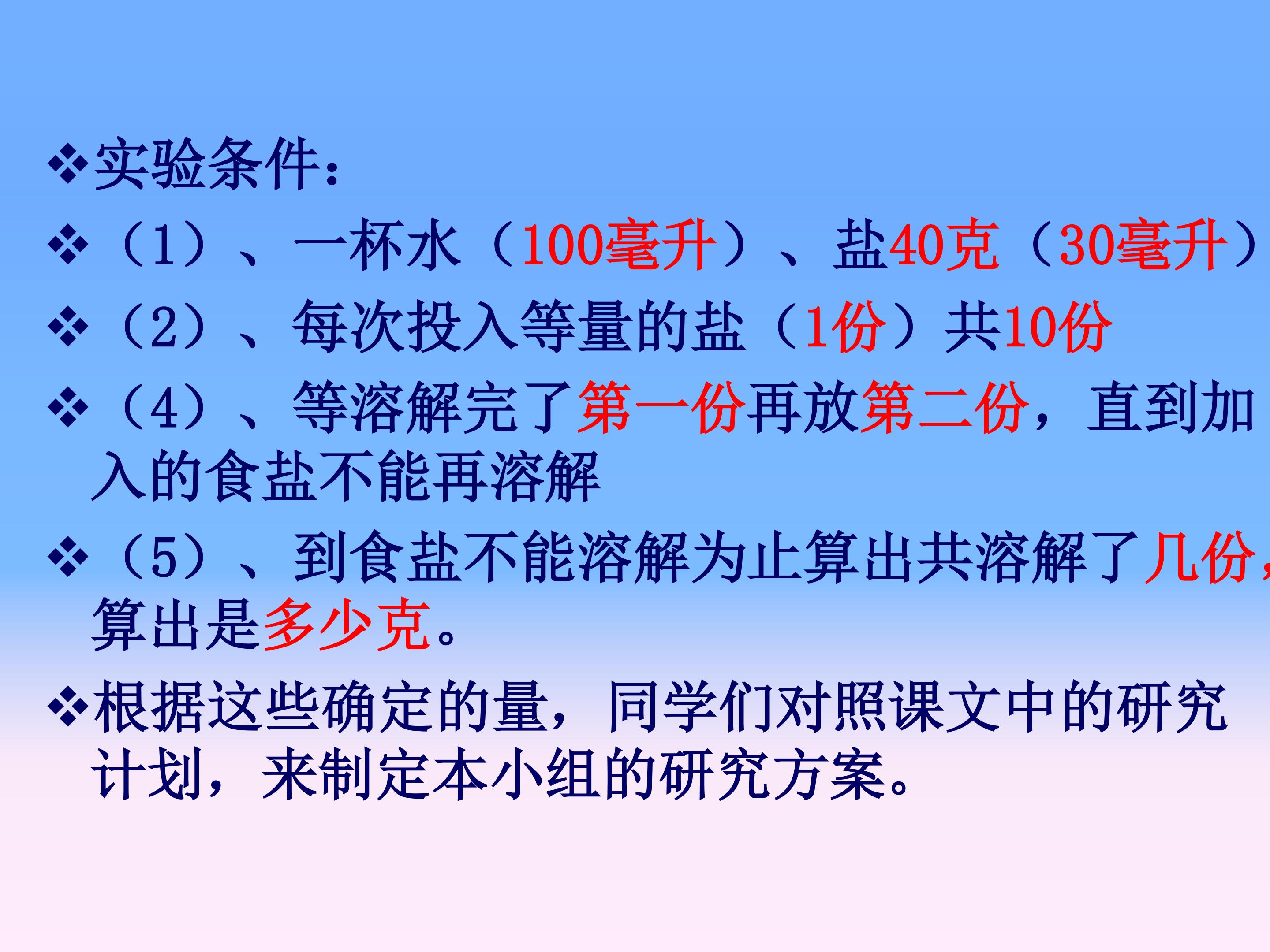 ❖实验条件：

❖（1）、一杯水（100毫升）、盐40克（30毫升）

❖（2）、每次投入等量的盐（1份）共10份

❖（4）、等溶解完了第一份再放第二份，直到加入的食盐不能再溶解

❖（5）、到食盐不能溶解为止算出共溶解了几份，算出是多少克。

❖根据这些确定的量，同学们对照课文中的研究计划，来制定本小组的研究方案。